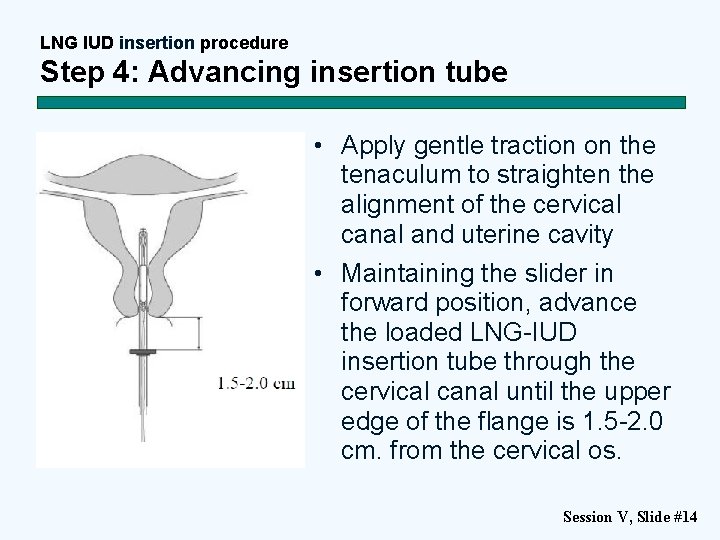 LNG IUD insertion procedure
Step 4: Advancing insertion tube

1.5-2.0 cm

• Apply gentle traction on the tenaculum to straighten the alignment of the cervical canal and uterine cavity
• Maintaining the slider in forward position, advance the loaded LNG-IUD insertion tube through the cervical canal until the upper edge of the flange is 1.5-2.0 cm. from the cervical os.

Session V, Slide #14